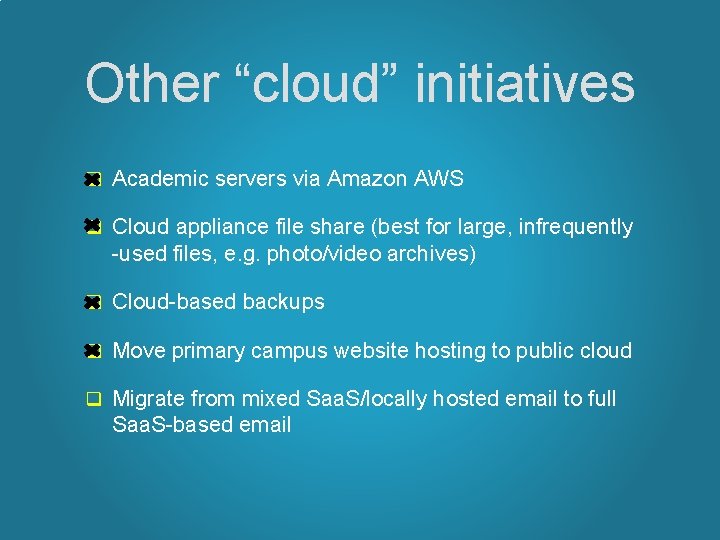 Other “cloud” initiatives

Academic servers via Amazon AWS

Cloud appliance file share (best for large, infrequently -used files, e.g. photo/video archives)

Cloud-based backups

Move primary campus website hosting to public cloud

Migrate from mixed SaaS/locally hosted email to full SaaS-based email